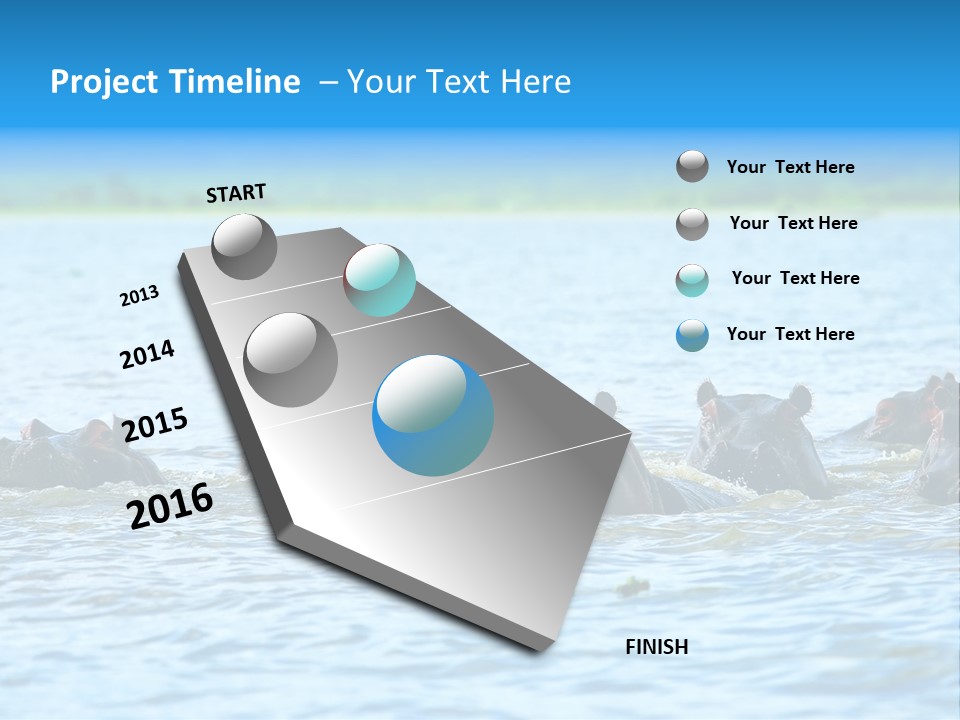 Project Timeline – Your Text Here

START

2013

2014

2015

2016

FINISH

Your Text Here

Your Text Here

Your Text Here

Your Text Here